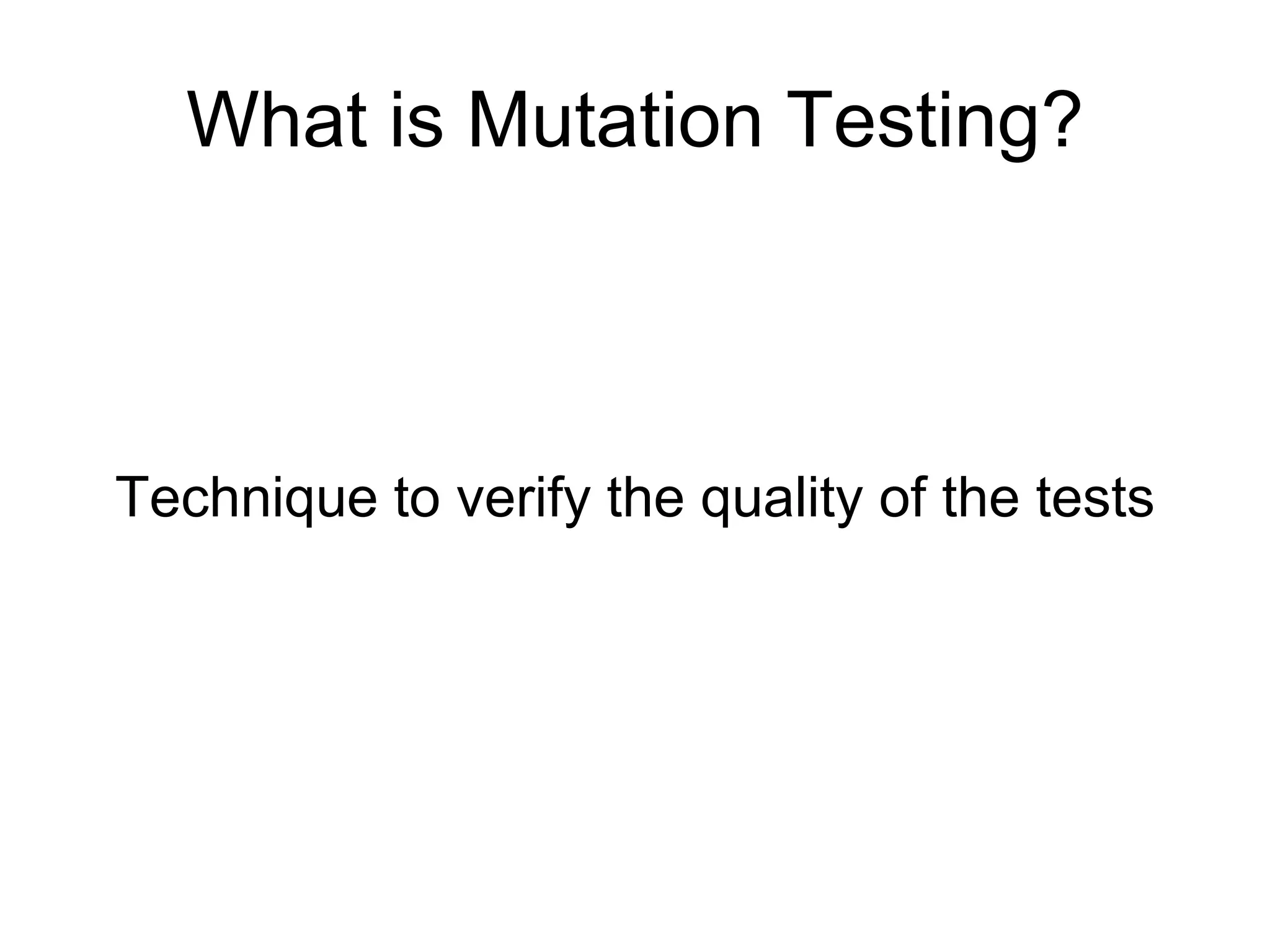 What is Mutation Testing?

Technique to verify the quality of the tests